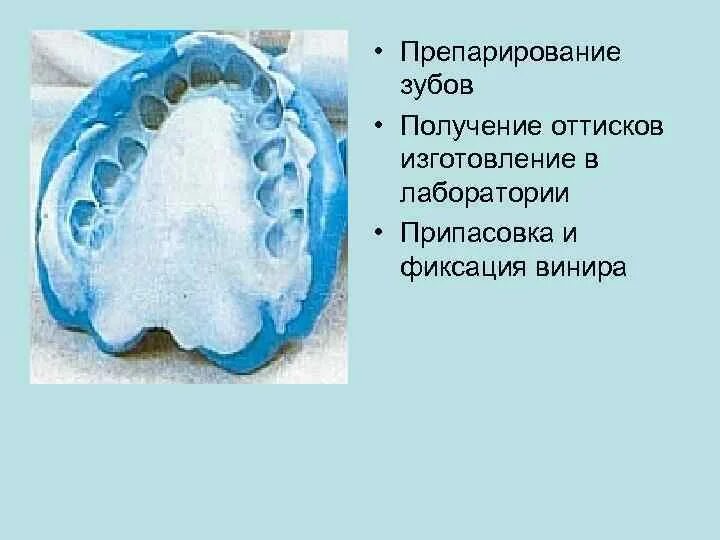 • Препарирование зубов
• Получение оттисков изготовление в лаборатории
• Припасовка и фиксация винира